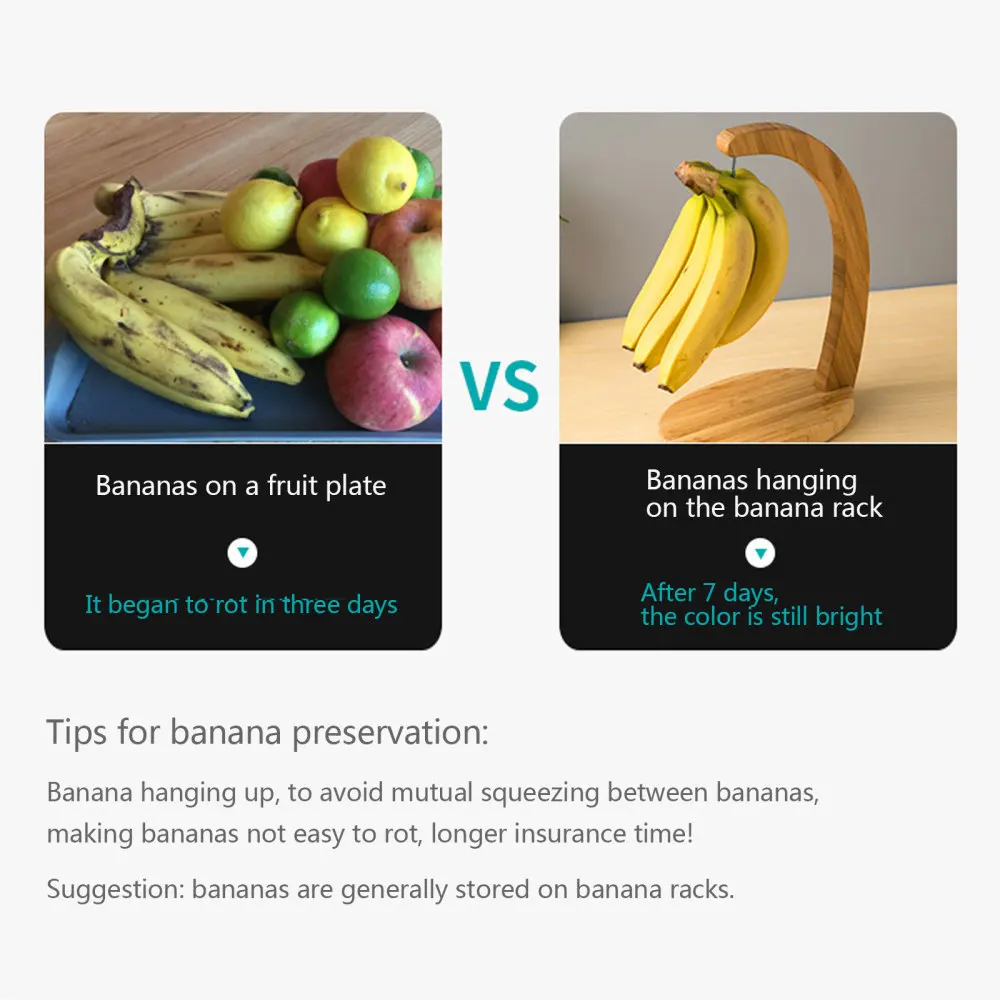 Bananas on a fruit plate

It began to rot in three days

VS

Bananas hanging on the banana rack

After 7 days, the color is still bright

Tips for banana preservation:

Banana hanging up, to avoid mutual squeezing between bananas, making bananas not easy to rot, longer insurance time!

Suggestion: bananas are generally stored on banana racks.